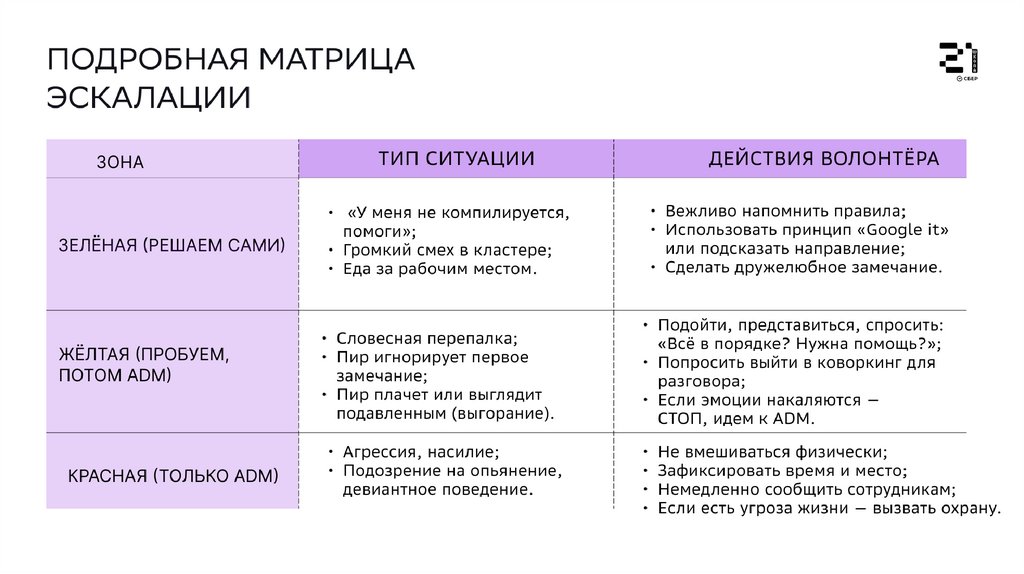 ПОДРОБНАЯ МАТРИЦА ЭСКАЛАЦИИ

21 СБЕР

| ЗОНА | ТИП СИТУАЦИИ | ДЕЙСТВИЯ ВОЛОНТЁРА |
|---|---|---|
| ЗЕЛЁНАЯ (РЕШАЕМ САМИ) | • «У меня не компилируется, помоги»; • Громкий смех в кластере; • Еда за рабочим местом. | • Вежливо напомнить правила; • Использовать принцип «Google it» или подсказать направление; • Сделать дружелюбное замечание. |
| ЖЁЛТАЯ (ПРОБУЕМ, ПОТОМ ADM) | • Словесная перепалка; • Пир игнорирует первое замечание; • Пир плачет или выглядит подавленным (выгорание). | • Подойти, представиться, спросить: «Всё в порядке? Нужна помощь?»; • Попросить выйти в коворкинг для разговора; • Если эмоции накаляются — СТОП, идем к ADM. |
| КРАСНАЯ (ТОЛЬКО ADM) | • Агрессия, насилие; • Подозрение на опьянение, девиантное поведение. | • Не вмешиваться физически; • Зафиксировать время и место; • Немедленно сообщить сотрудникам; • Если есть угроза жизни — вызвать охрану. |